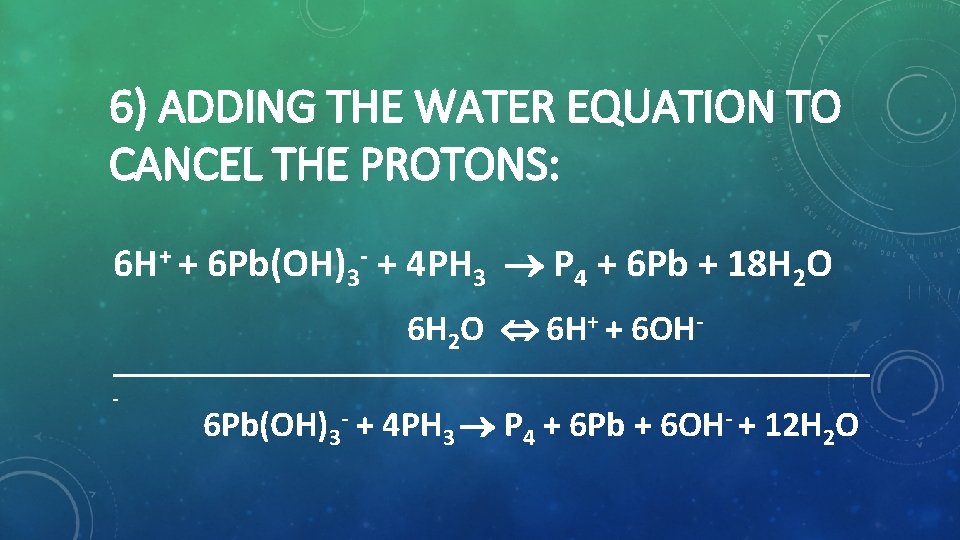 6) ADDING THE WATER EQUATION TO CANCEL THE PROTONS:

$6H^+ + 6Pb(OH)_3^- + 4PH_3 \rightarrow P_4 + 6Pb + 18H_2O$

$6H_2O \Leftrightarrow 6H^+ + 6OH^-$

-

$6Pb(OH)_3^- + 4PH_3 \rightarrow P_4 + 6Pb + 6OH^- + 12H_2O$